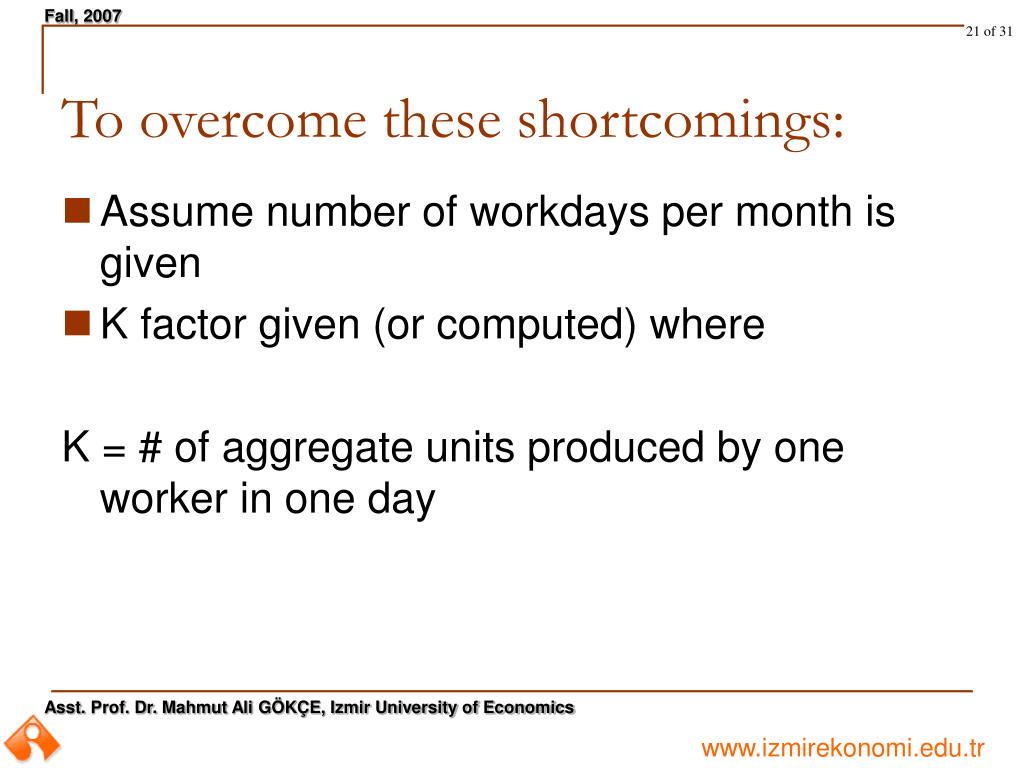 Fall, 2007

21 of 31

To overcome these shortcomings:

Assume number of workdays per month is given

K factor given (or computed) where

K = # of aggregate units produced by one worker in one day

Asst. Prof. Dr. Mahmut Ali GÖKÇE, Izmir University of Economics

www.izmirekonomi.edu.tr